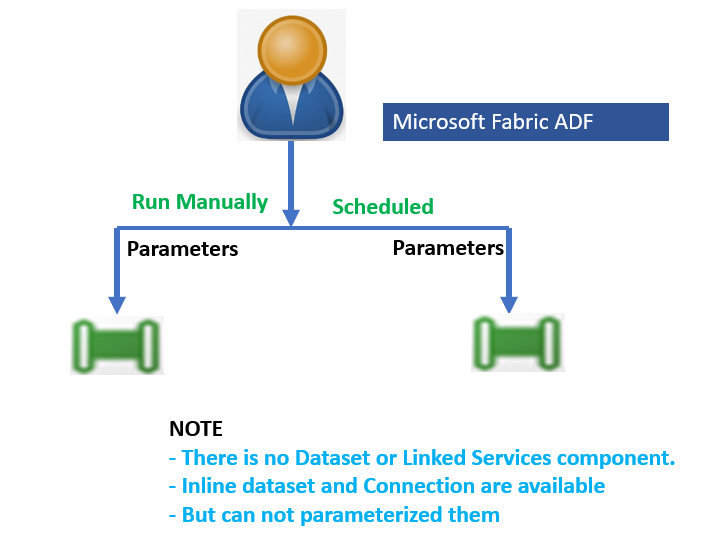 Microsoft Fabric ADF

Run Manually

Scheduled

Parameters

Parameters

NOTE
- There is no Dataset or Linked Services component.
- Inline dataset and Connection are available
- But can not parameterized them